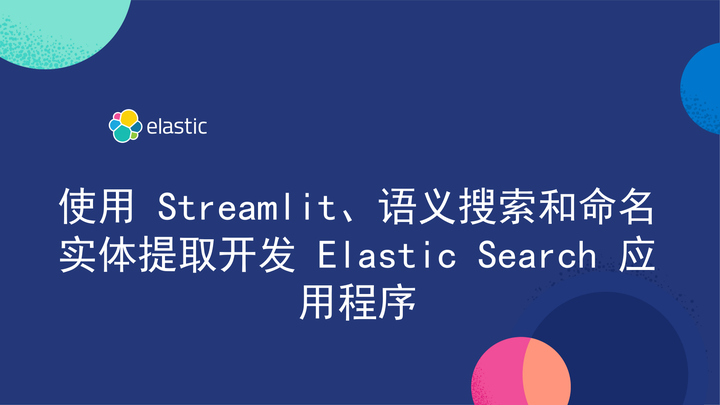 elastic

使用 Streamlit、语义搜索和命名实体提取开发 Elastic Search 应用程序